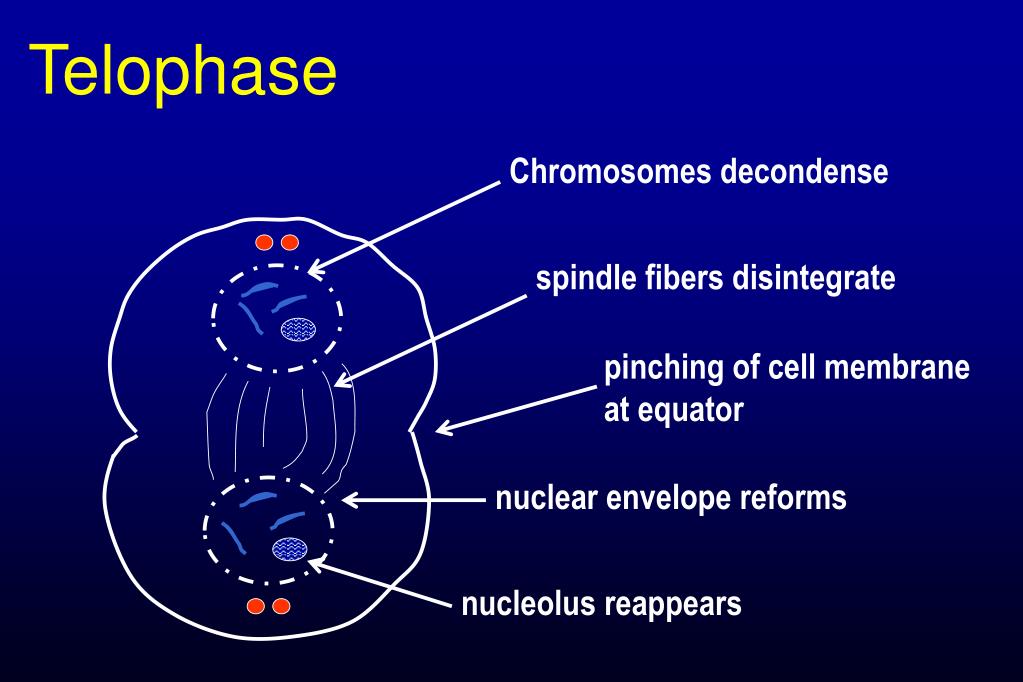 Telophase

Chromosomes decondense

spindle fibers disintegrate

pinching of cell membrane at equator

nuclear envelope reforms

nucleolus reappears